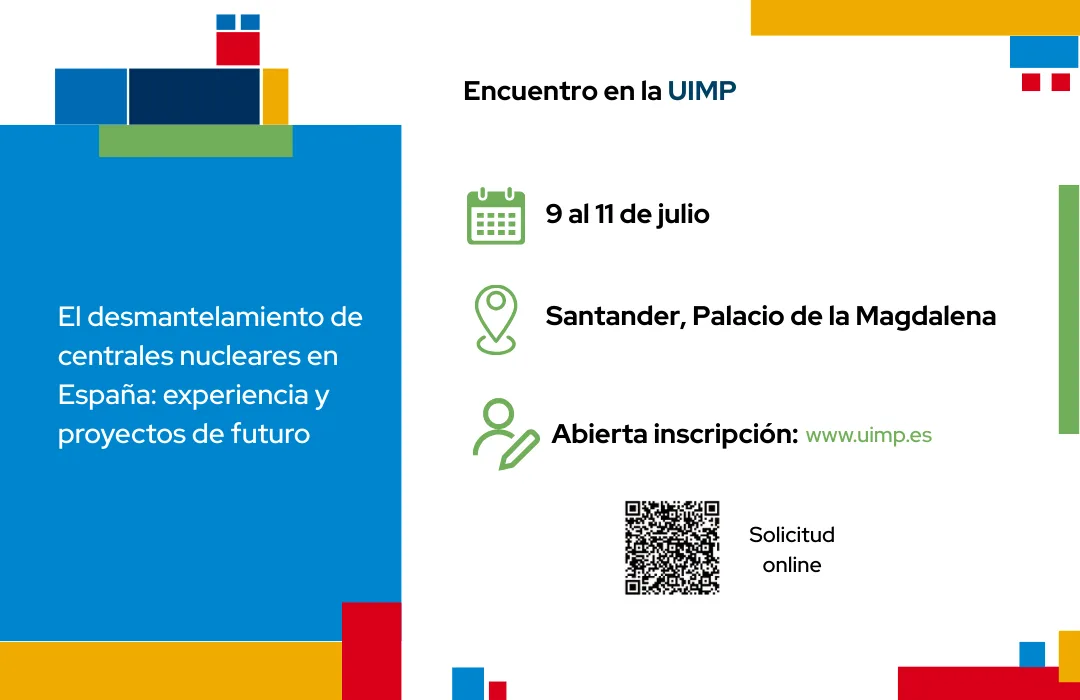 El desmantelamiento de centrales nucleares en España: experiencia y proyectos de futuro

Encuentro en la UIMP

9 al 11 de julio

Santander, Palacio de la Magdalena

Abierta inscripción: www.uimp.es

Solicitud online